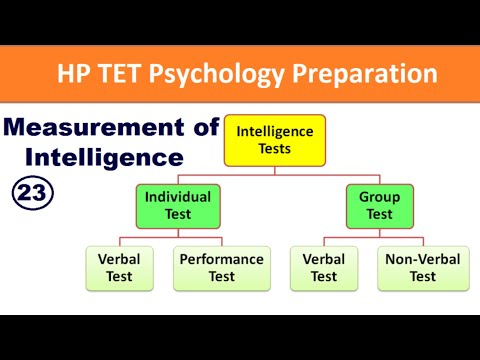 HP TET Psychology Preparation

Measurement of Intelligence

23

Intelligence Tests

Individual Test

Group Test

Verbal Test

Performance Test

Verbal Test

Non-Verbal Test